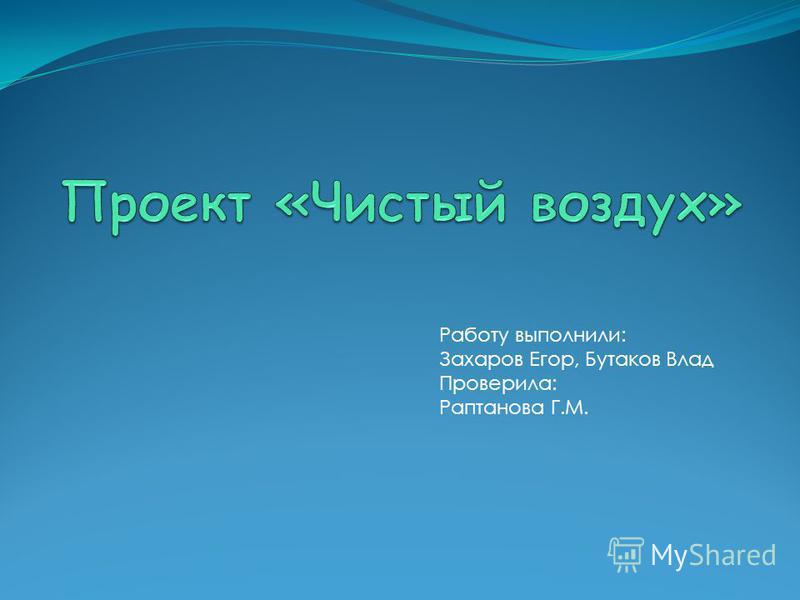 Проект «Чистый воздух»

Работу выполнили:
Захаров Егор, Бутаков Влад
Проверила:
Раптанова Г.М.

MyShared